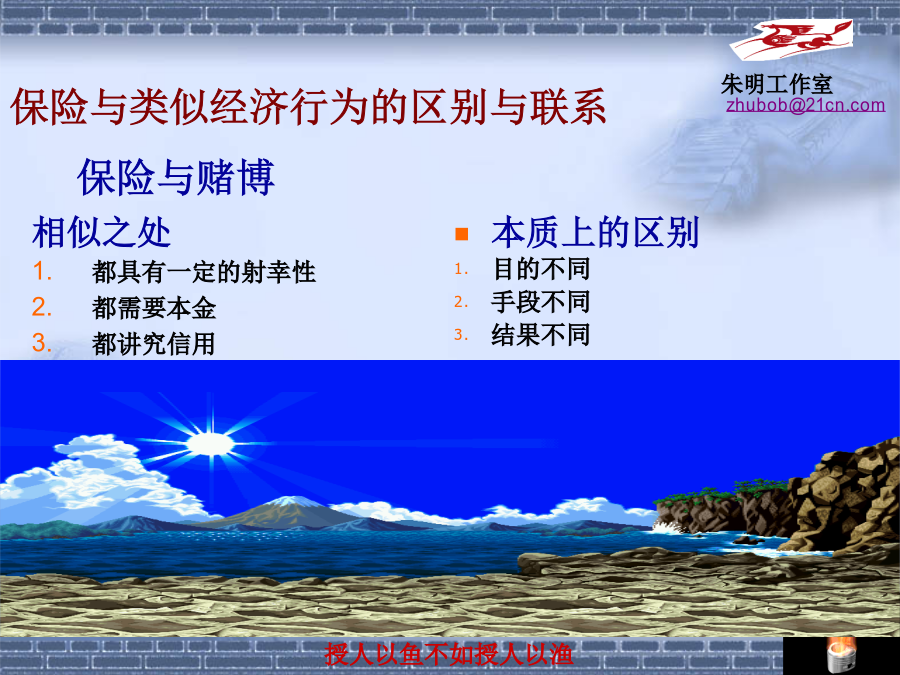 朱明工作室
zhubob@21cn.com

保险与类似经济行为的区别与联系

保险与赌博

相似之处
1. 都具有一定的射幸性
2. 都需要本金
3. 都讲究信用

本质上的区别
1. 目的不同
2. 手段不同
3. 结果不同

授人以鱼不如授人以渔